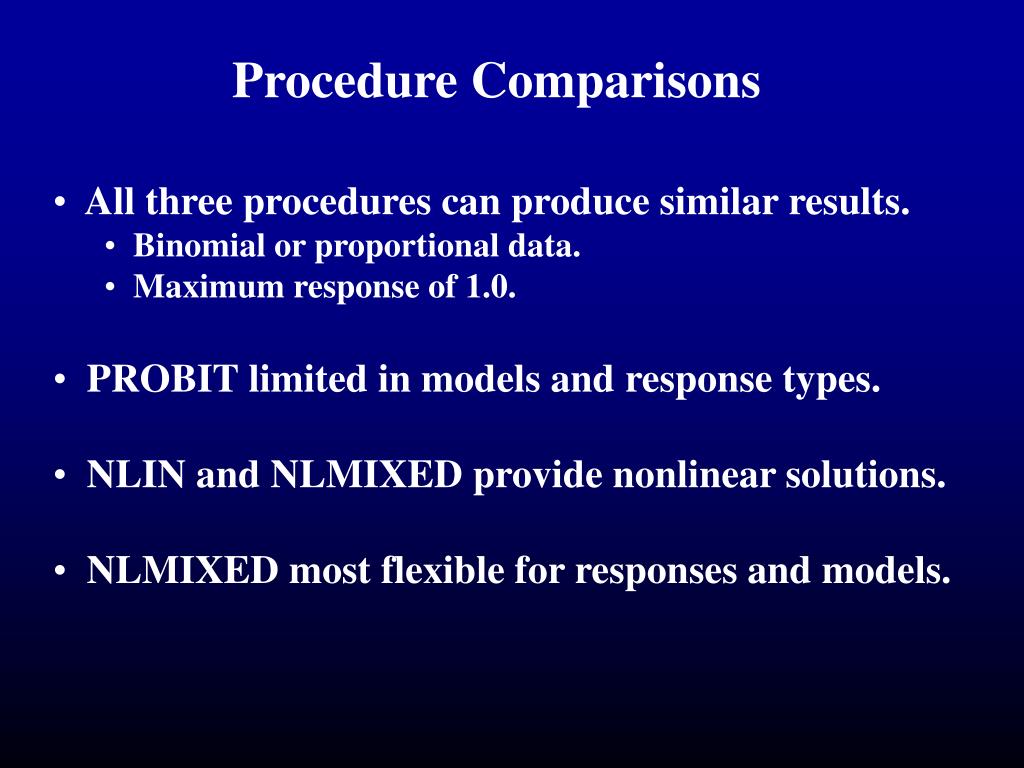 Procedure Comparisons

• All three procedures can produce similar results.
  • Binomial or proportional data.
  • Maximum response of 1.0.

• PROBIT limited in models and response types.

• NLIN and NLMIXED provide nonlinear solutions.

• NLMIXED most flexible for responses and models.